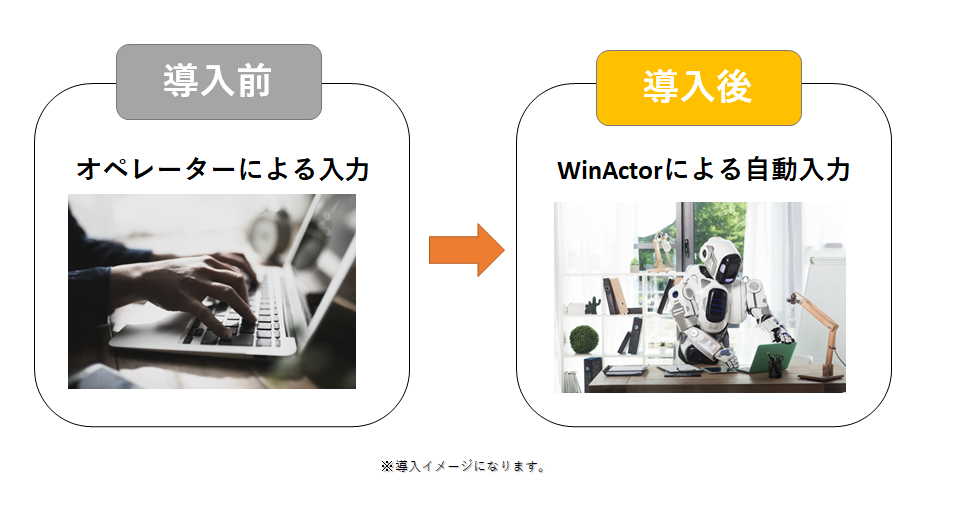 導入前

オペレーターによる入力

導入後

WinActorによる自動入力

※導入イメージになります。